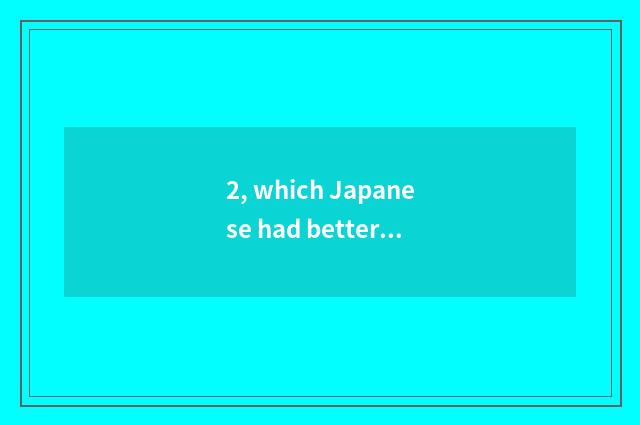 2, which Japanese had better...